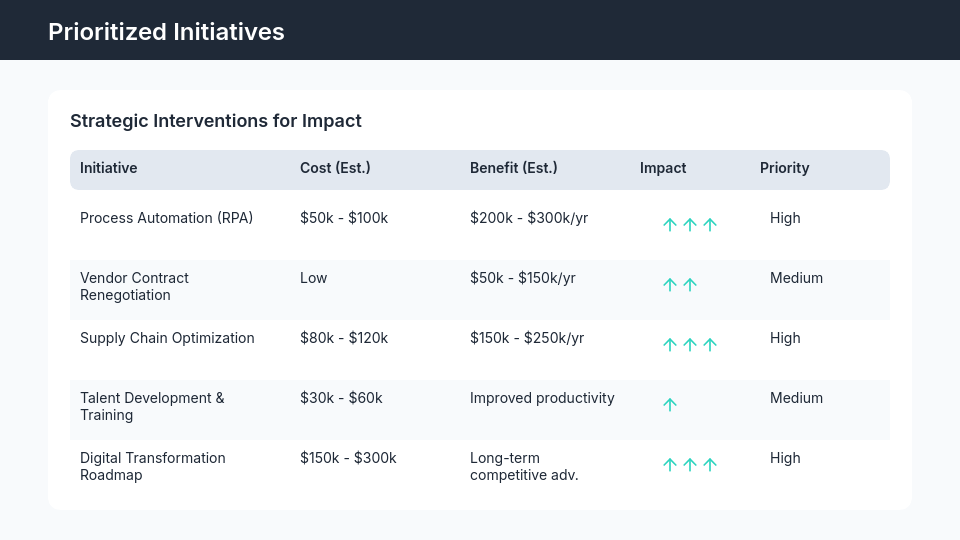 Prioritized Initiatives

Strategic Interventions for Impact

| Initiative | Cost (Est.) | Benefit (Est.) | Impact | Priority |
|---|---|---|---|---|
| Process Automation (RPA) | \$50k - \$100k | \$200k - \$300k/yr | ↑ ↑ ↑ | High |
| Vendor Contract Renegotiation | Low | \$50k - \$150k/yr | ↑ ↑ | Medium |
| Supply Chain Optimization | \$80k - \$120k | \$150k - \$250k/yr | ↑ ↑ ↑ | High |
| Talent Development & Training | \$30k - \$60k | Improved productivity | ↑ | Medium |
| Digital Transformation Roadmap | \$150k - \$300k | Long-term competitive adv. | ↑ ↑ ↑ | High |